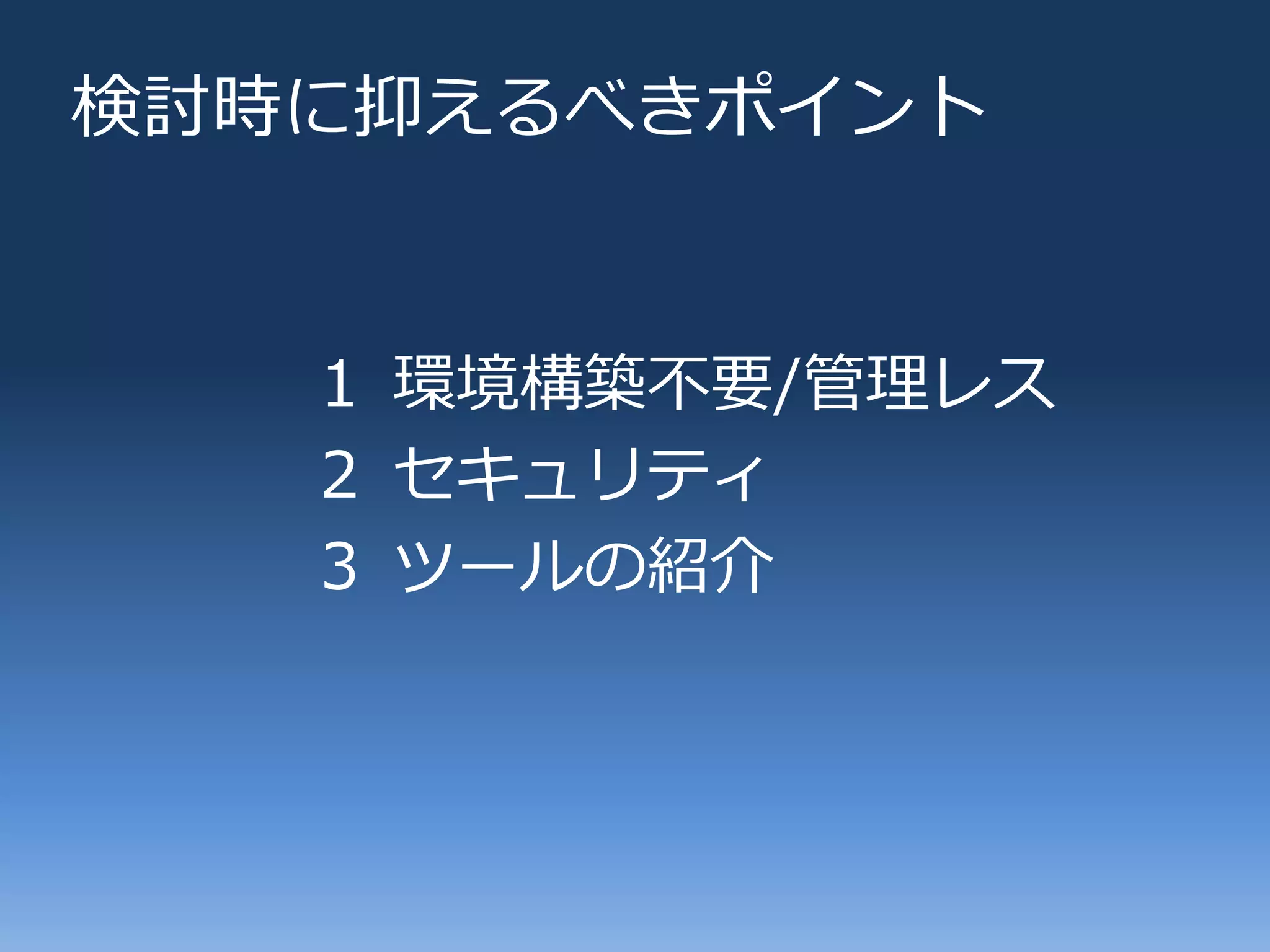 検討時に抑えるべきポイント

1 環境構築不要/管理レス
2 セキュリティ
3 ツールの紹介